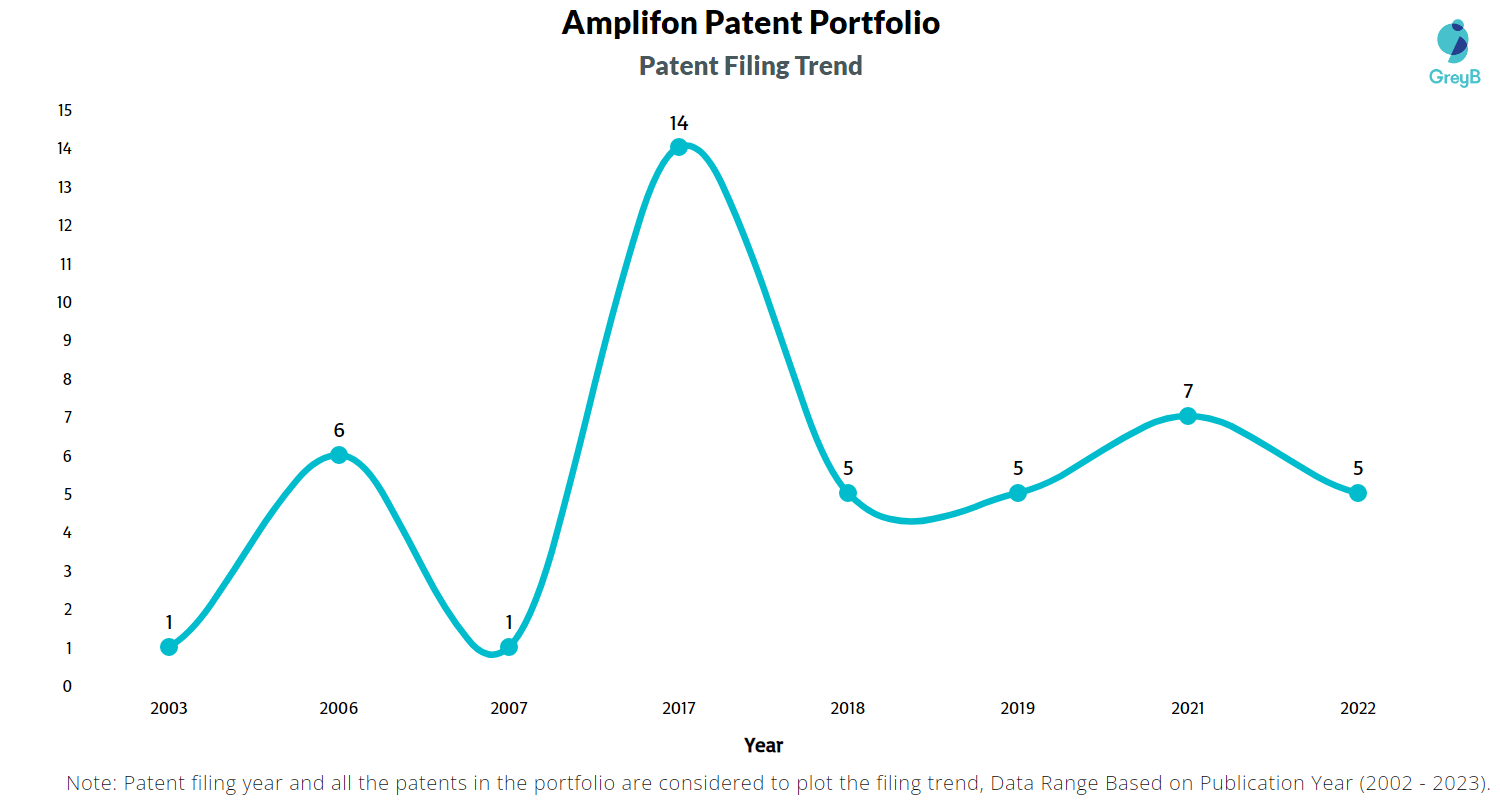 Amplifon Patent Portfolio
Patent Filing Trend

GreyB

15
14
13
12
11
10
9
8
7
6
5
4
3
2
1
0

1
6
1
14
5
5
7
5

2003
2006
2007
2017
2018
2019
2021
2022

Year

Note: Patent filing year and all the patents in the portfolio are considered to plot the filing trend, Data Range Based on Publication Year (2002 - 2023).